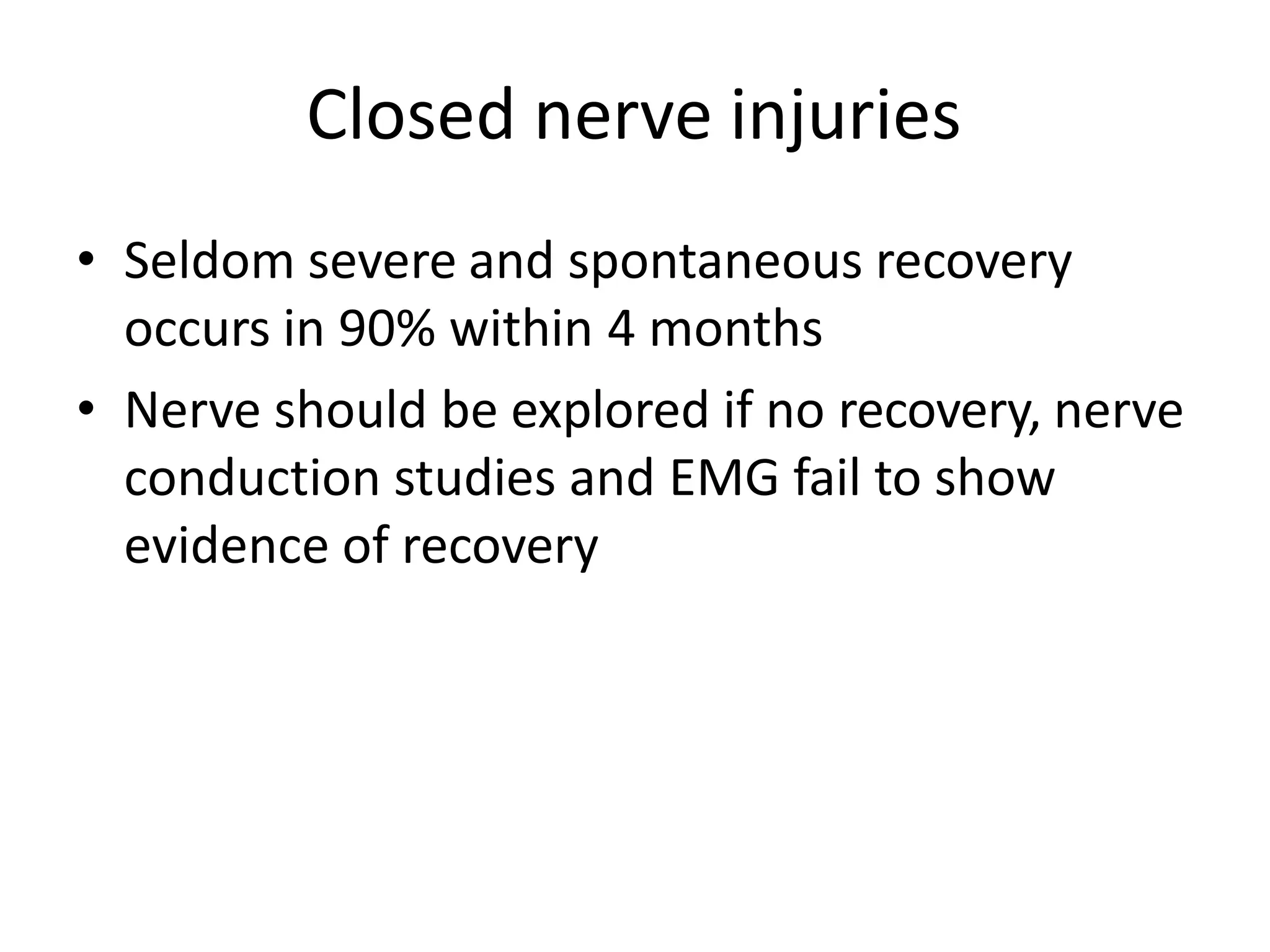 Closed nerve injuries

• Seldom severe and spontaneous recovery occurs in 90% within 4 months
• Nerve should be explored if no recovery, nerve conduction studies and EMG fail to show evidence of recovery